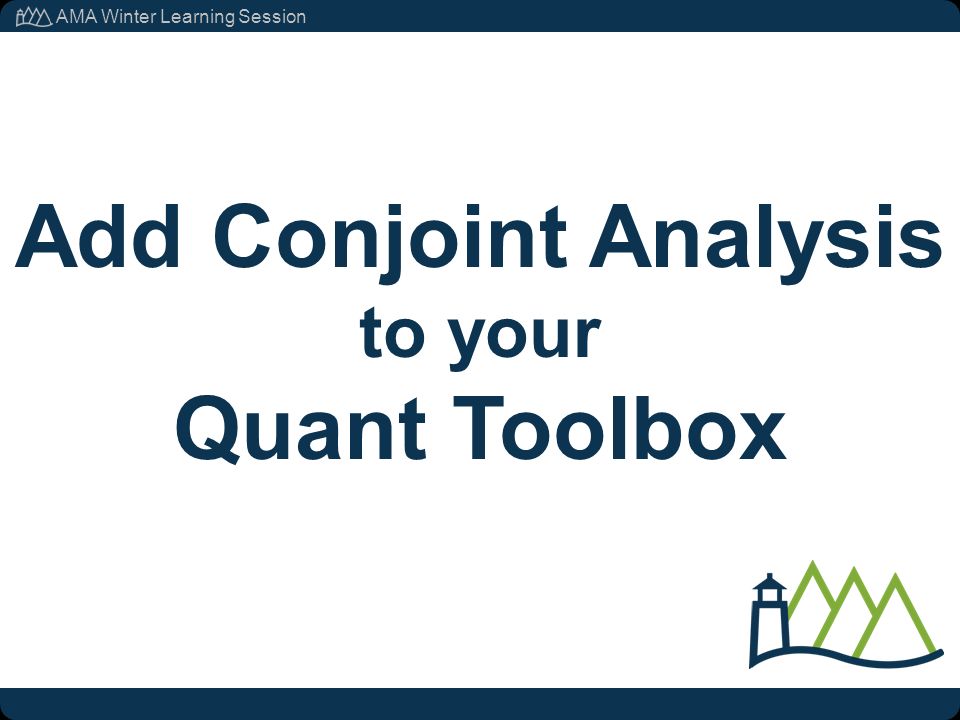 AMA Winter Learning Session

Add Conjoint Analysis
to your
Quant Toolbox